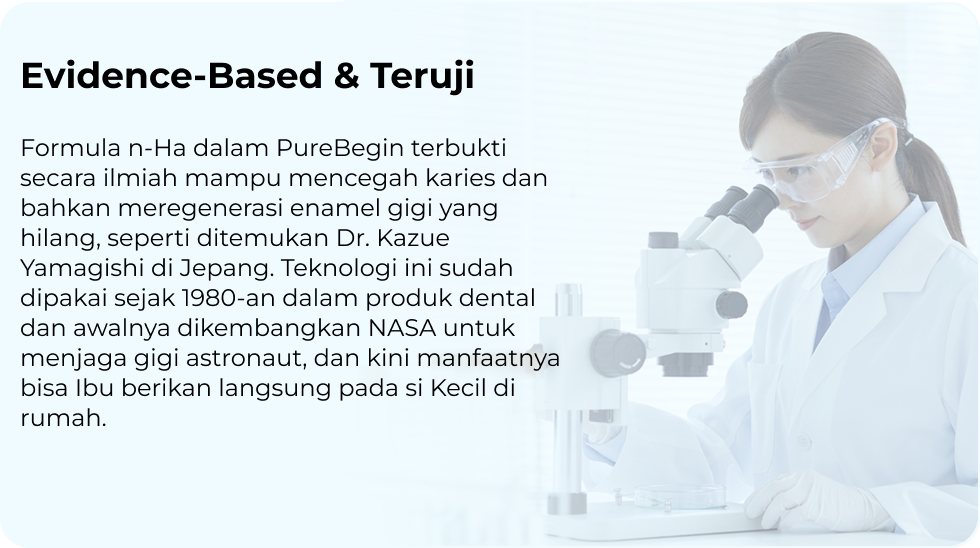 Evidence-Based & Teruji

Formula n-Ha dalam PureBegin terbukti secara ilmiah mampu mencegah karies dan bahkan meregenerasi enamel gigi yang hilang, seperti ditemukan Dr. Kazue Yamagishi di Jepang. Teknologi ini sudah dipakai sejak 1980-an dalam produk dental dan awalnya dikembangkan NASA untuk menjaga gigi astronaut, dan kini manfaatnya bisa Ibu berikan langsung pada si Kecil di rumah.